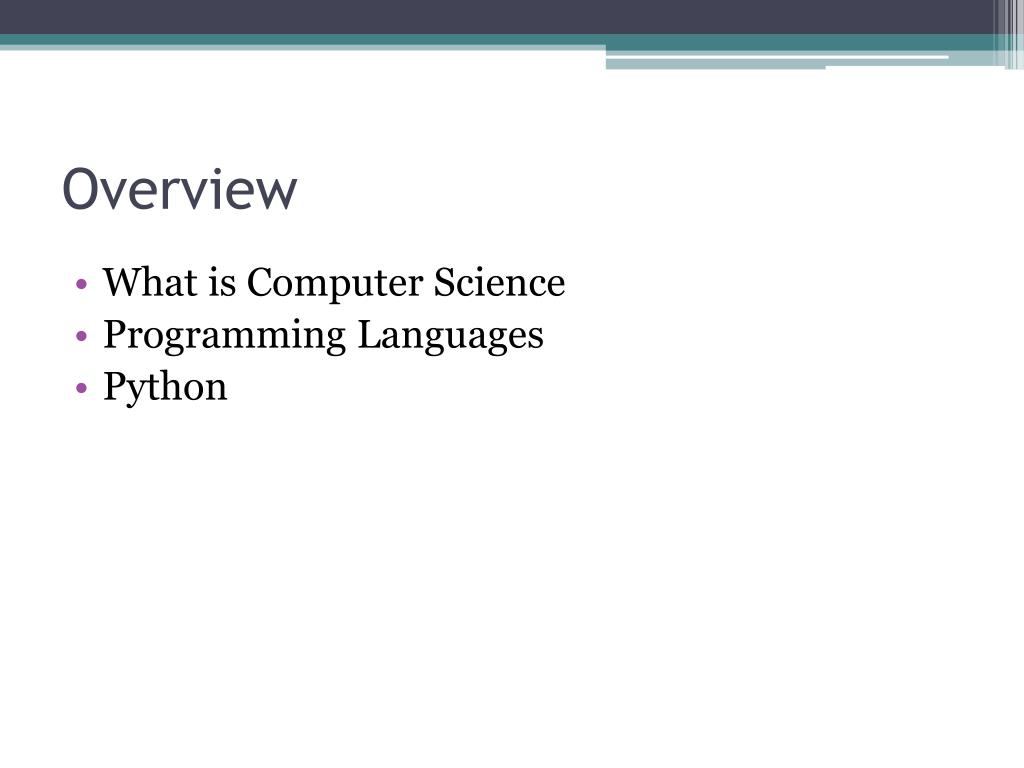 Overview

• What is Computer Science
• Programming Languages
• Python